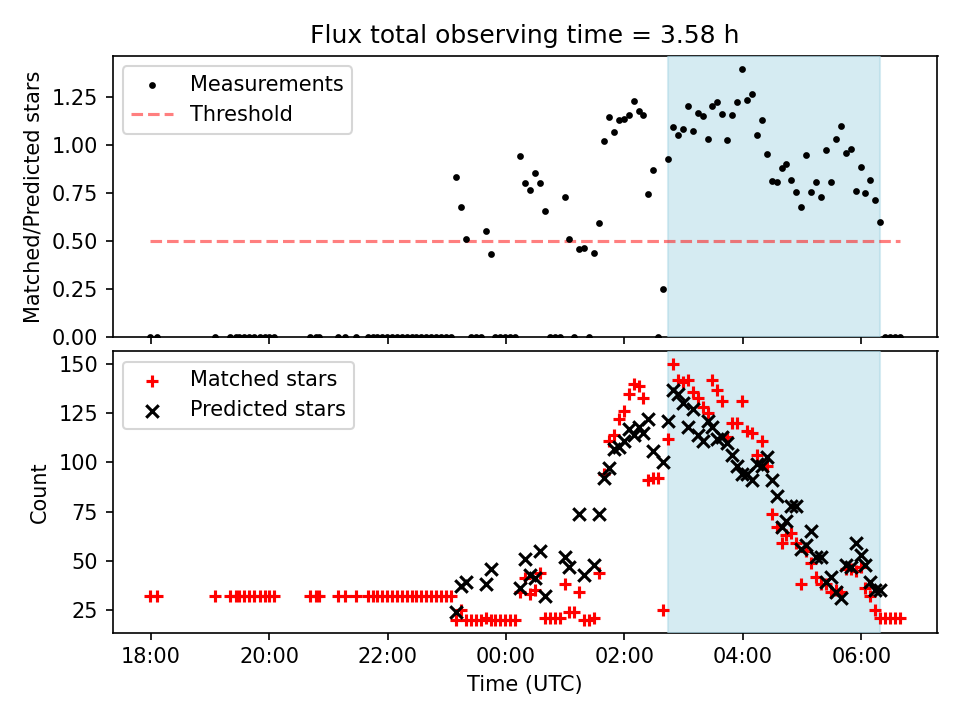 Flux total observing time = 3.58 h

Measurements
Threshold

Matched/Predicted stars

1.25
1.00
0.75
0.50
0.25
0.00

Matched stars
Predicted stars

Count

150
125
100
75
50
25

18:00
20:00
22:00
00:00
02:00
04:00
06:00

Time (UTC)